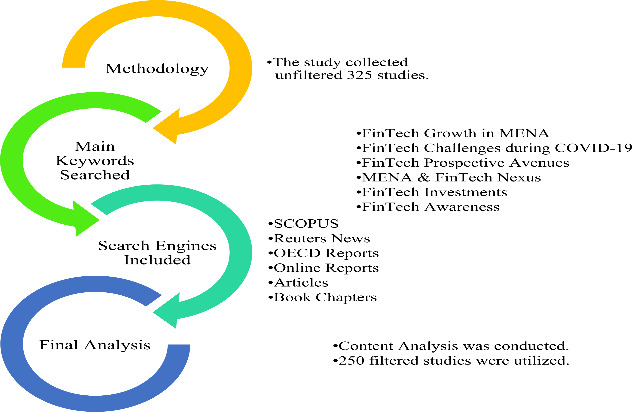 Methodology

•The study collected unfiltered 325 studies.

Main Keywords Searched

•FinTech Growth in MENA
•FinTech Challenges during COVID-19
•FinTech Prospective Avenues
•MENA & FinTech Nexus
•FinTech Investments
•FinTech Awareness

Search Engines Included

•SCOPUS
•Reuters News
•OECD Reports
•Online Reports
•Articles
•Book Chapters

Final Analysis

•Content Analysis was conducted.
•250 filtered studies were utilized.